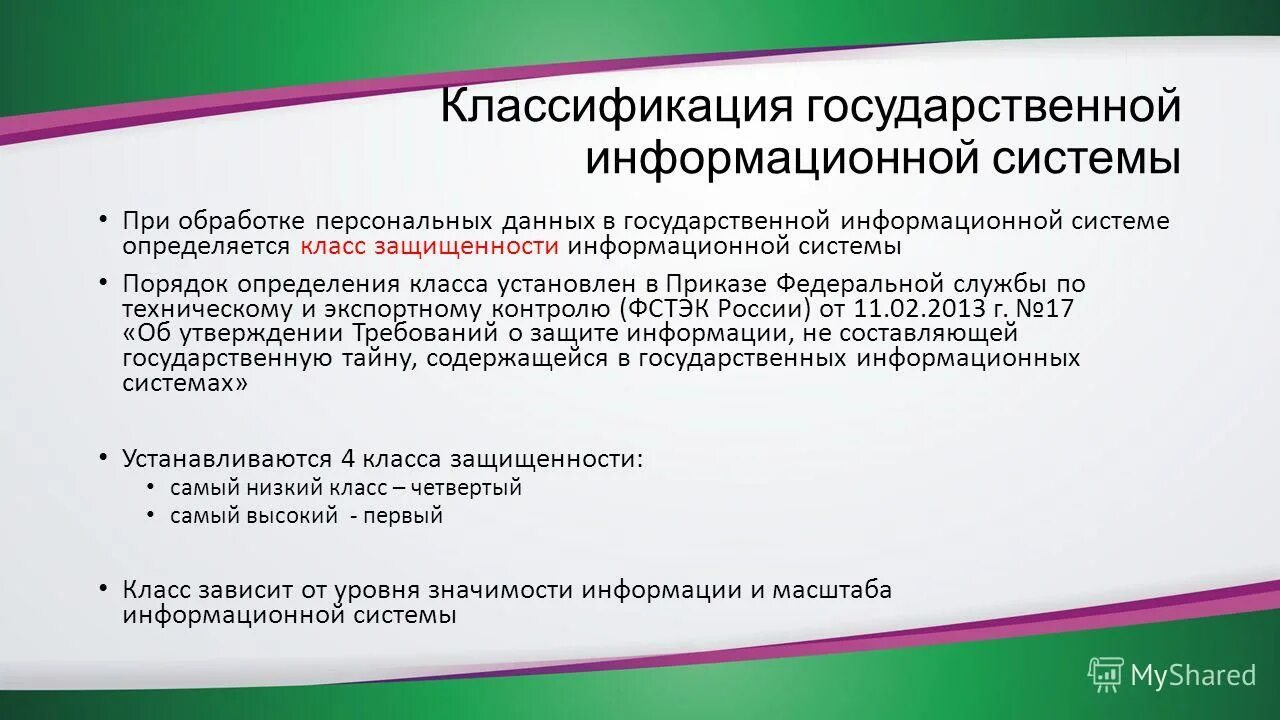 Классификация государственной информационной системы

• При обработке персональных данных в государственной информационной системе определяется класс защищенности информационной системы

• Порядок определения класса установлен в Приказе Федеральной службы по техническому и экспортному контролю (ФСТЭК России) от 11.02.2013 г. №17 «Об утверждении Требований о защите информации, не составляющей государственную тайну, содержащейся в государственных информационных системах»

• Устанавливаются 4 класса защищенности:
  • самый низкий класс – четвертый
  • самый высокий - первый

• Класс зависит от уровня значимости информации и масштаба информационной системы

MyShared